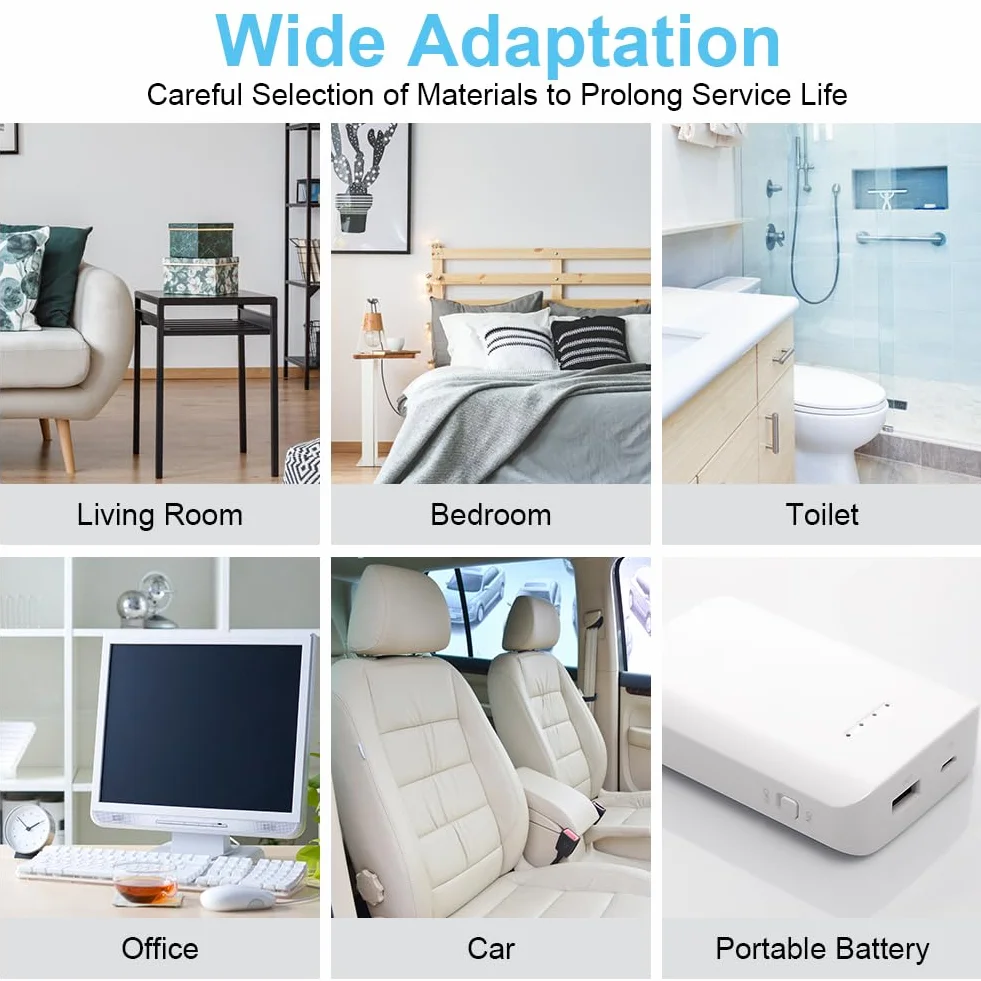 Wide Adaptation
Careful Selection of Materials to Prolong Service Life

Living Room

Bedroom

Toilet

Office

Car

Portable Battery